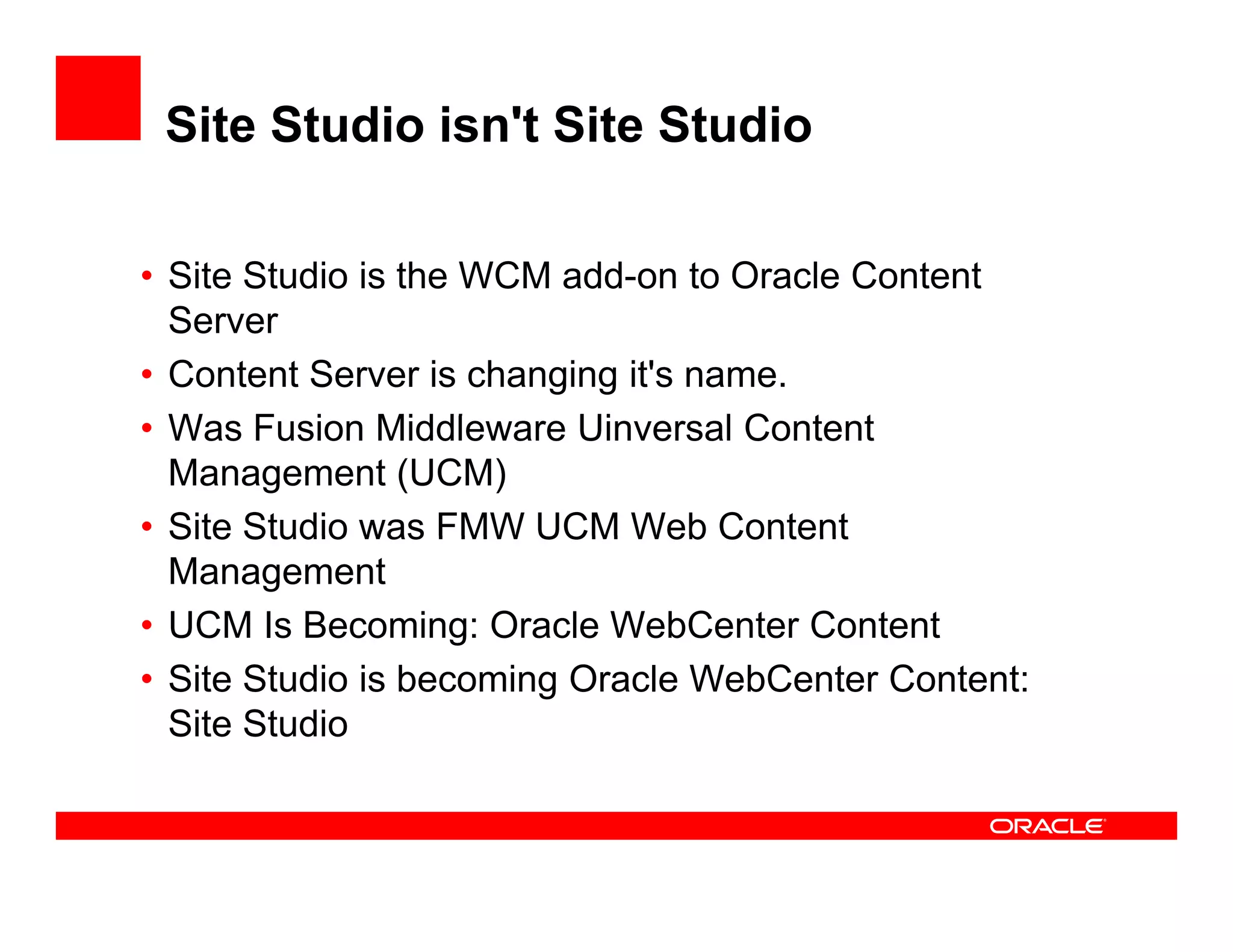 Site Studio isn't Site Studio

• Site Studio is the WCM add-on to Oracle Content Server
• Content Server is changing it's name.
• Was Fusion Middleware Uinversal Content Management (UCM)
• Site Studio was FMW UCM Web Content Management
• UCM Is Becoming: Oracle WebCenter Content
• Site Studio is becoming Oracle WebCenter Content: Site Studio

ORACLE